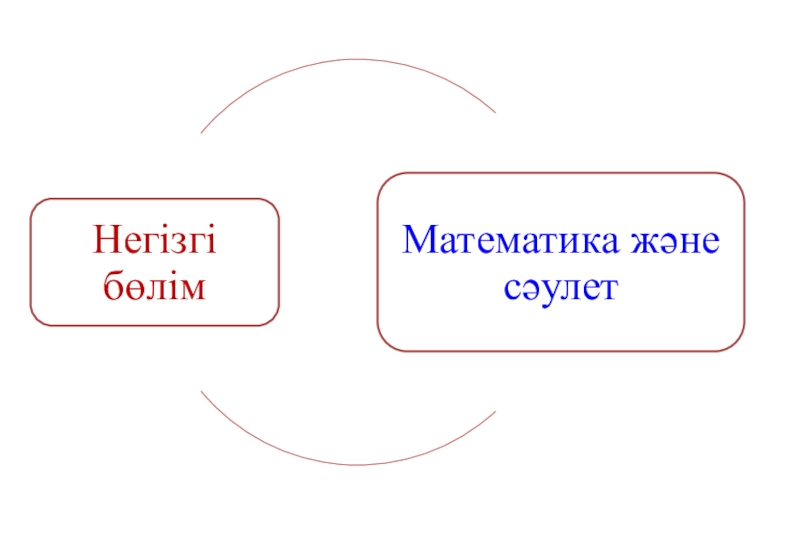 Негізгі бөлім

Математика және сәулет